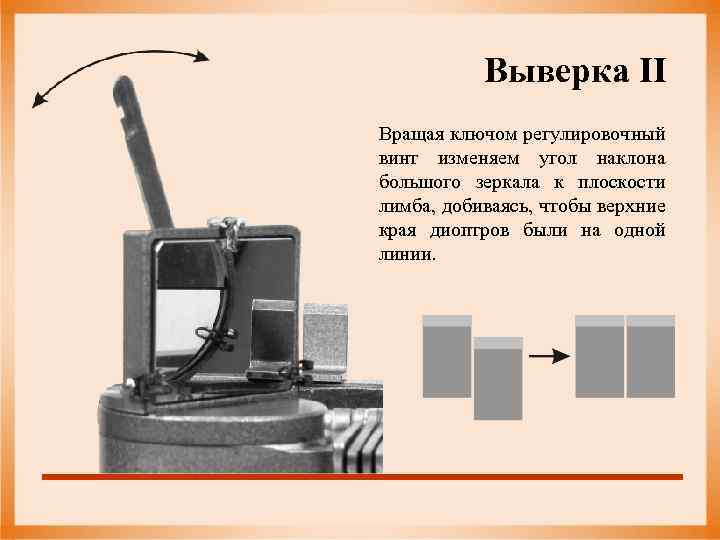 Выверка II

Вращая ключом регулировочный винт изменяем угол наклона большого зеркала к плоскости лимба, добиваясь, чтобы верхние края диоптров были на одной линии.